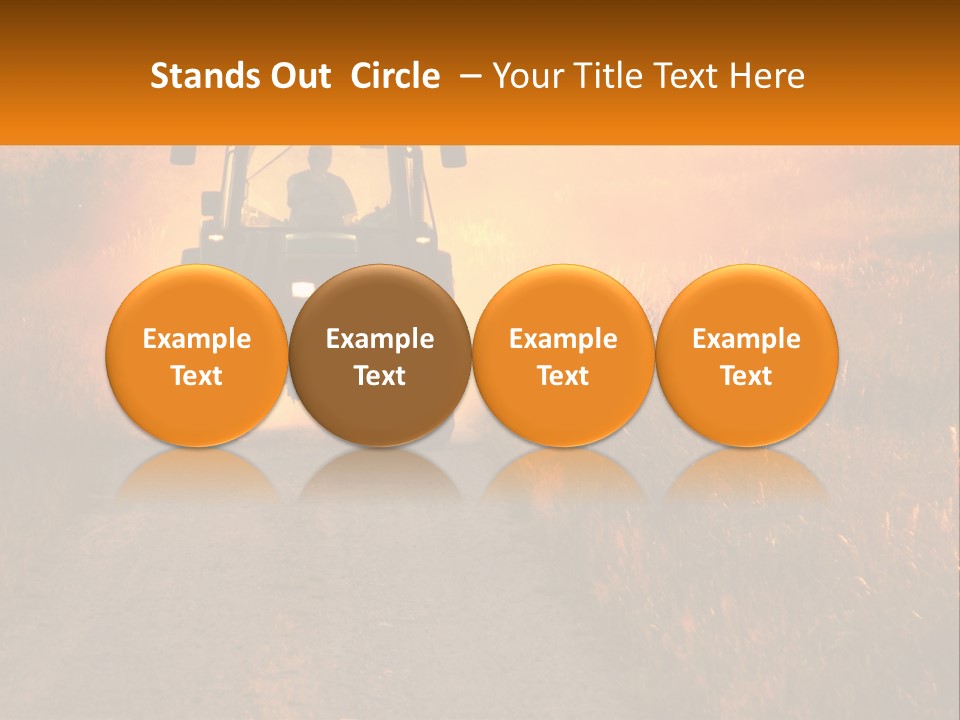 Stands Out Circle – Your Title Text Here

Example Text

Example Text

Example Text

Example Text